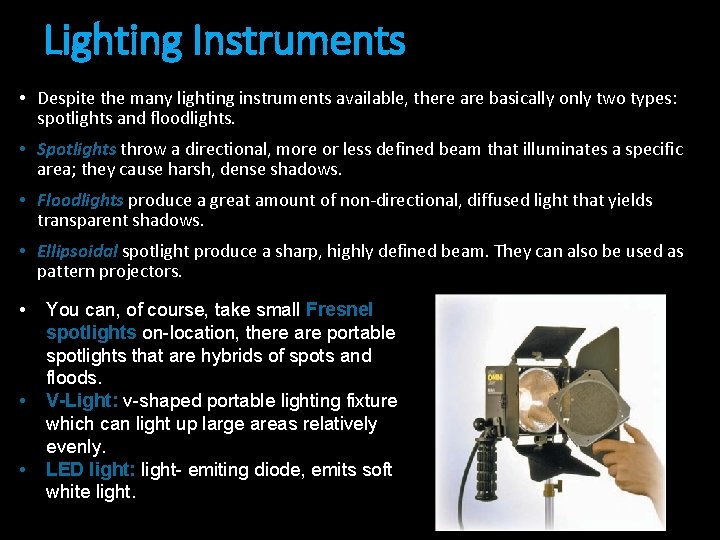 Lighting Instruments

• Despite the many lighting instruments available, there are basically only two types: spotlights and floodlights.

• Spotlights throw a directional, more or less defined beam that illuminates a specific area; they cause harsh, dense shadows.

• Floodlights produce a great amount of non-directional, diffused light that yields transparent shadows.

• Ellipsoidal spotlight produce a sharp, highly defined beam. They can also be used as pattern projectors.

• You can, of course, take small Fresnel spotlights on-location, there are portable spotlights that are hybrids of spots and floods.

• V-Light: v-shaped portable lighting fixture which can light up large areas relatively evenly.

• LED light: light- emiting diode, emits soft white light.

OMNI